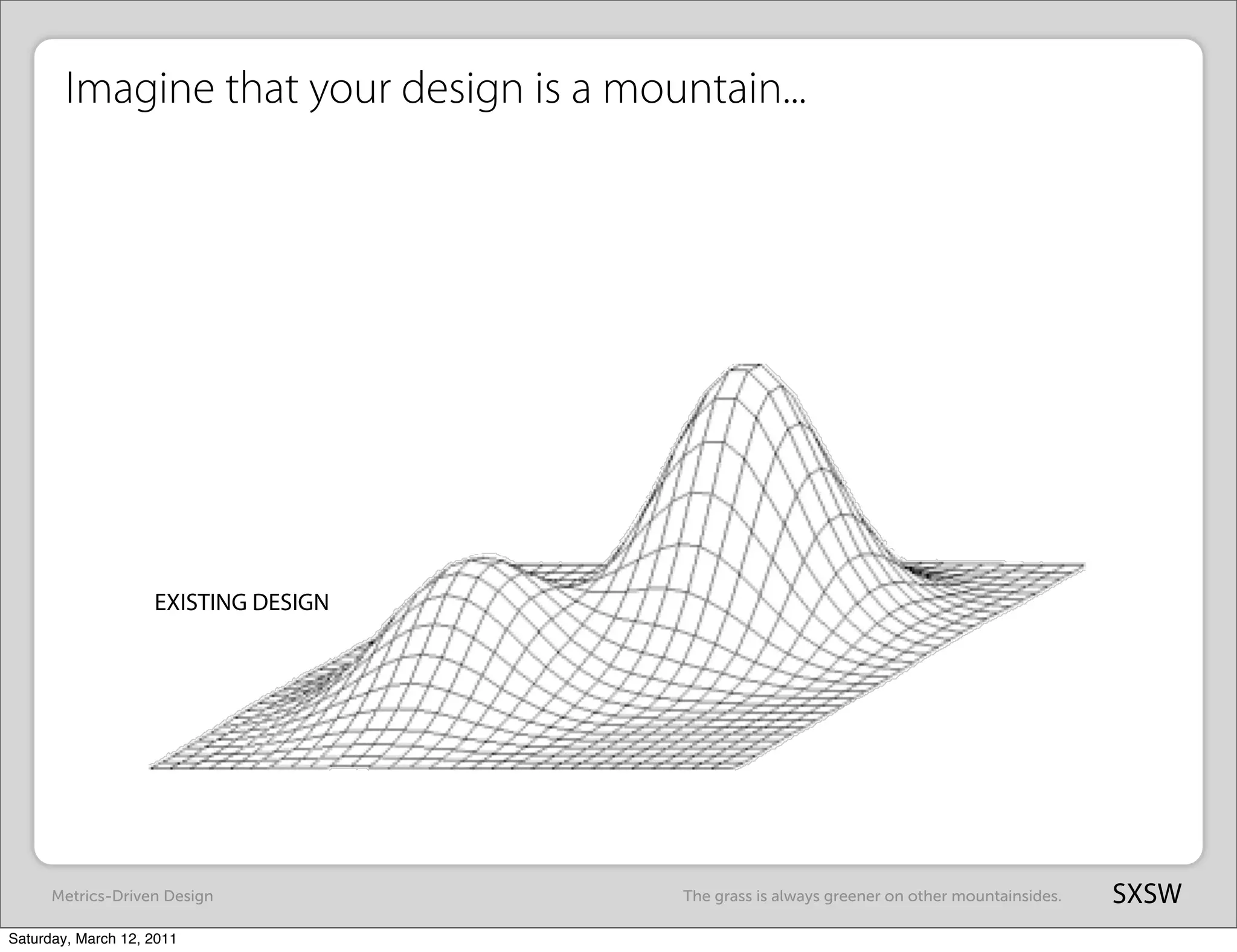 Imagine that your design is a mountain...

EXISTING DESIGN

Metrics-Driven Design

The grass is always greener on other mountainsides.

SXSW

Saturday, March 12, 2011